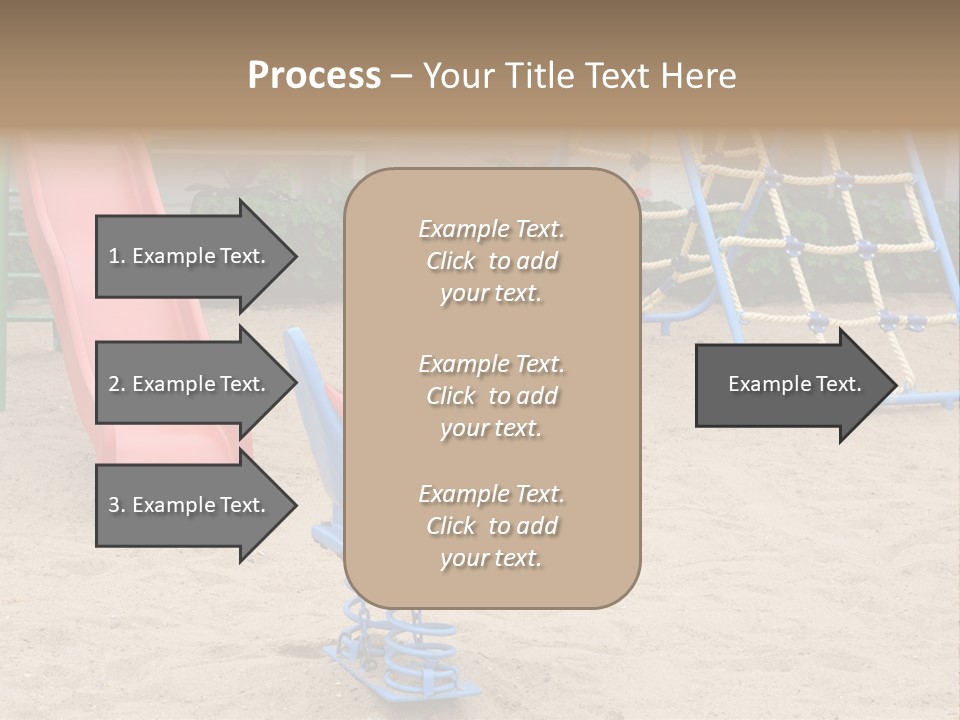 Process – Your Title Text Here

1. Example Text.

2. Example Text.

3. Example Text.

Example Text. Click to add your text.

Example Text. Click to add your text.

Example Text. Click to add your text.

Example Text.